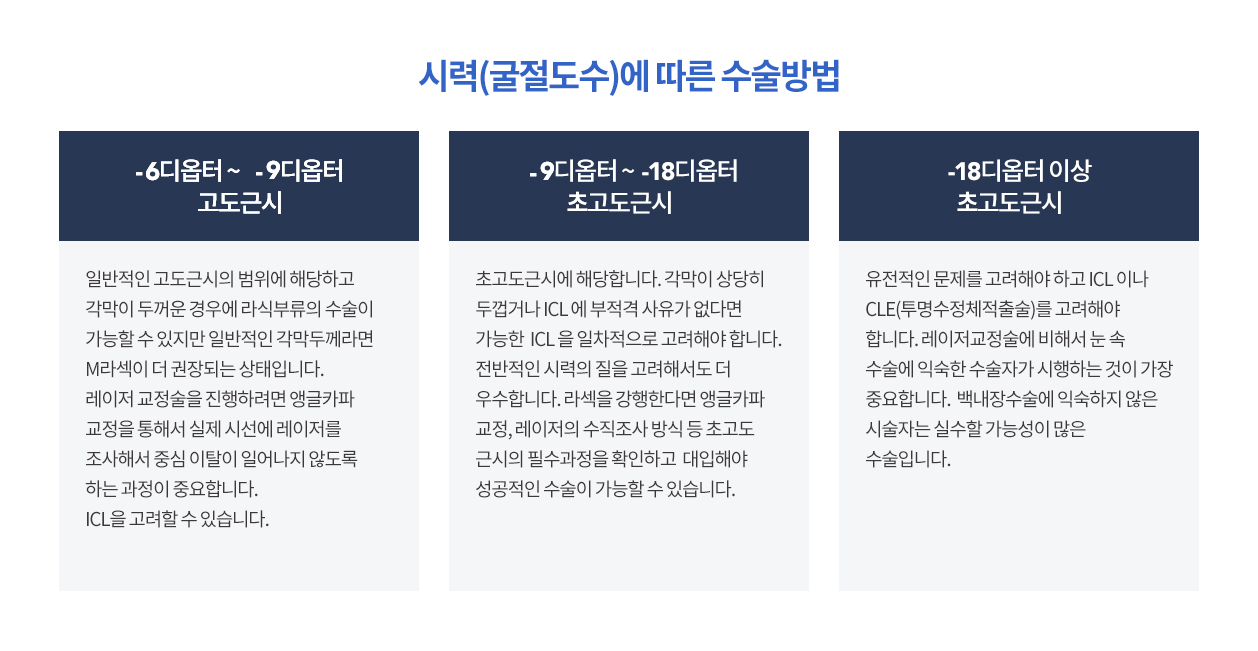 시력(굴절도수)에 따른 수술방법

-6디옵터 ~ -9디옵터
고도근시

일반적인 고도근시의 범위에 해당하고 각막이 두꺼운 경우에 라식부류의 수술이 가능할 수 있지만 일반적인 각막두께라면 M라섹이 더 권장되는 상태입니다.
레이저 교정술을 진행하려면 앵글카파 교정을 통해서 실제 시선에 레이저를 조사해서 중심 이탈이 일어나지 않도록 하는 과정이 중요합니다.
ICL을 고려할 수 있습니다.

-9디옵터 ~ -18디옵터
초고도근시

초고도근시에 해당합니다. 각막이 상당히 두껍거나 ICL 에 부적격 사유가 없다면 가능한 ICL 을 일차적으로 고려해야 합니다. 전반적인 시력의 질을 고려해서도 더 우수합니다. 라섹을 강행한다면 앵글카파 교정, 레이저의 수직조사 방식 등 초고도 근시의 필수과정을 확인하고 대입해야 성공적인 수술이 가능할 수 있습니다.

-18디옵터 이상
초고도근시

유전적인 문제를 고려해야 하고 ICL 이나 CLE(투명수정체적출술)를 고려해야 합니다. 레이저교정술에 비해서 눈 속 수술에 익숙한 수술자가 시행하는 것이 가장 중요합니다. 백내장수술에 익숙하지 않은 시술자는 실수할 가능성이 많은 수술입니다.